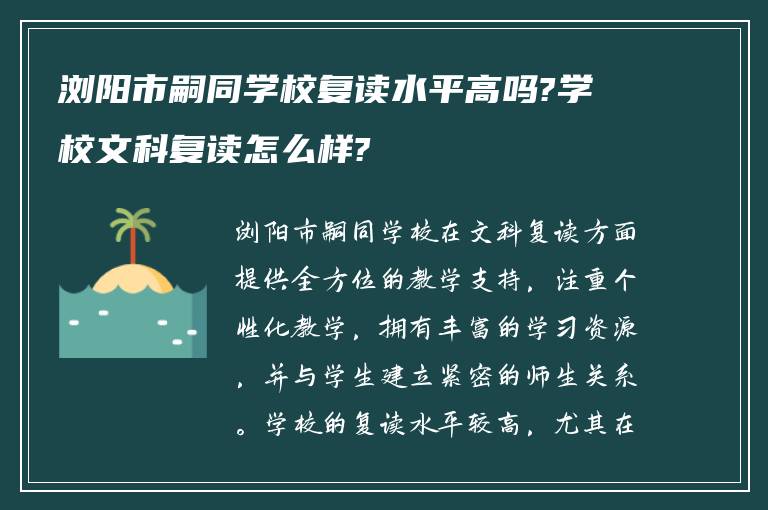 浏阳市嗣同学校复读水平高吗?学校文科复读怎么样?

浏阳市嗣同学校在文科复读方面提供全方位的教学支持，注重个性化教学，拥有丰富的学习资源，并与学生建立紧密的师生关系。学校的复读水平较高，尤其在